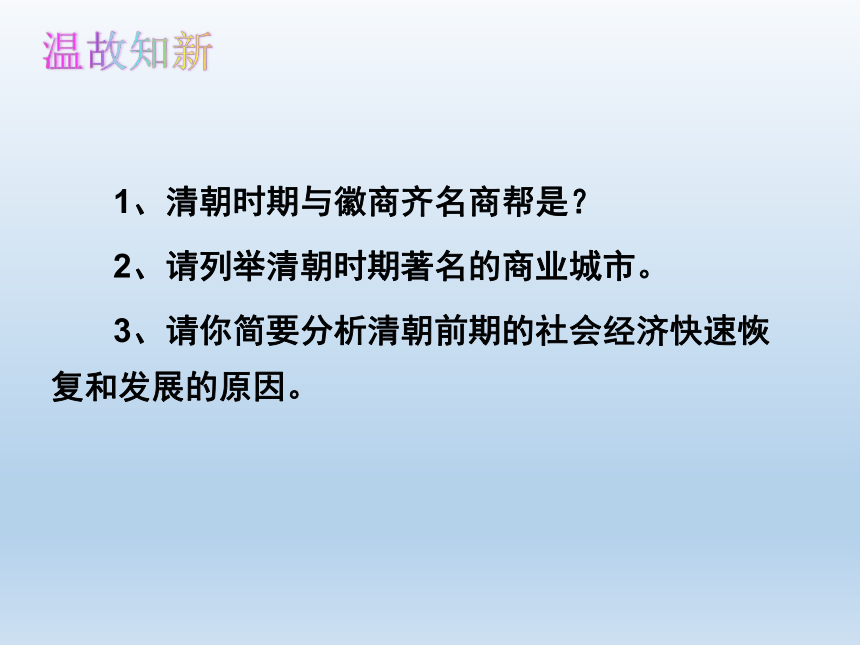 温故知新

1、清朝时期与徽商齐名商帮是？

2、请列举清朝时期著名的商业城市。

3、请你简要分析清朝前期的社会经济快速恢复和发展的原因。